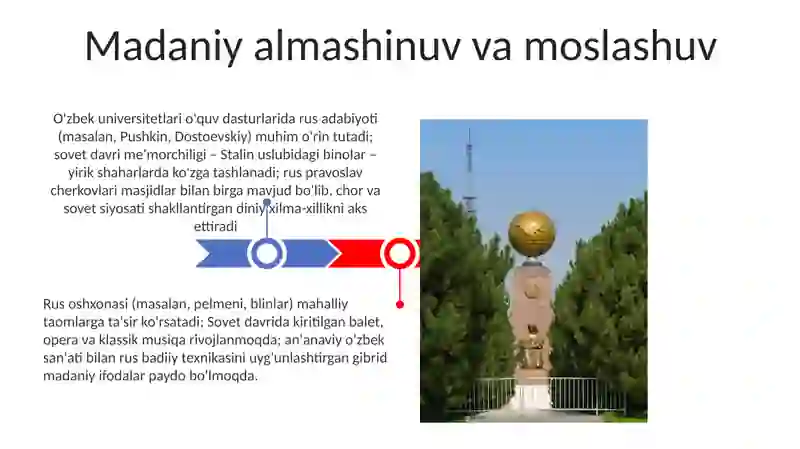 Madaniy almashinuv va moslashuv

O'zbek universitetlari o'quv dasturlarida rus adabiyoti (masalan, Pushkin, Dostoevskiy) muhim o'rin tutadi; sovet davri me'morchiligi – Stalin uslubidagi binolar – yirik shaharlarda ko'zga tashlanadi; rus pravoslav cherkovlari masjidlar bilan birga mavjud bo'lib, chor va sovet siyosati shakllantirgan diniy xilma-xillikni aks ettiradi

Rus oshxonasi (masalan, pelmeni, blinlar) mahalliy taomlarga ta'sir ko'rsatadi; Sovet davrida kiritilgan balet, opera va klassik musiqa rivojlanmoqda; an'anaviy o'zbek san'ati bilan rus badiiy texnikasini uyg'unlashtirgan gibrid madaniy ifodalar paydo bo'lmoqda.